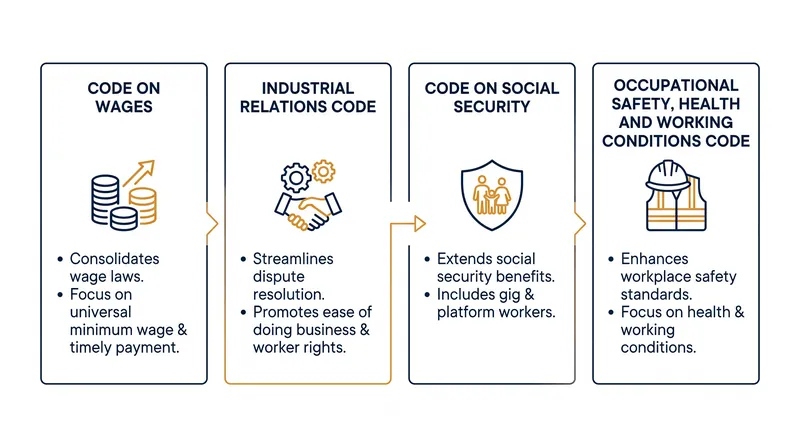 CODE ON WAGES

• Consolidates wage laws.
• Focus on universal minimum wage & timely payment.

INDUSTRIAL RELATIONS CODE

• Streamlines dispute resolution.
• Promotes ease of doing business & worker rights.

CODE ON SOCIAL SECURITY

• Extends social security benefits.
• Includes gig & platform workers.

OCCUPATIONAL SAFETY, HEALTH AND WORKING CONDITIONS CODE

• Enhances workplace safety standards.
• Focus on health & working conditions.